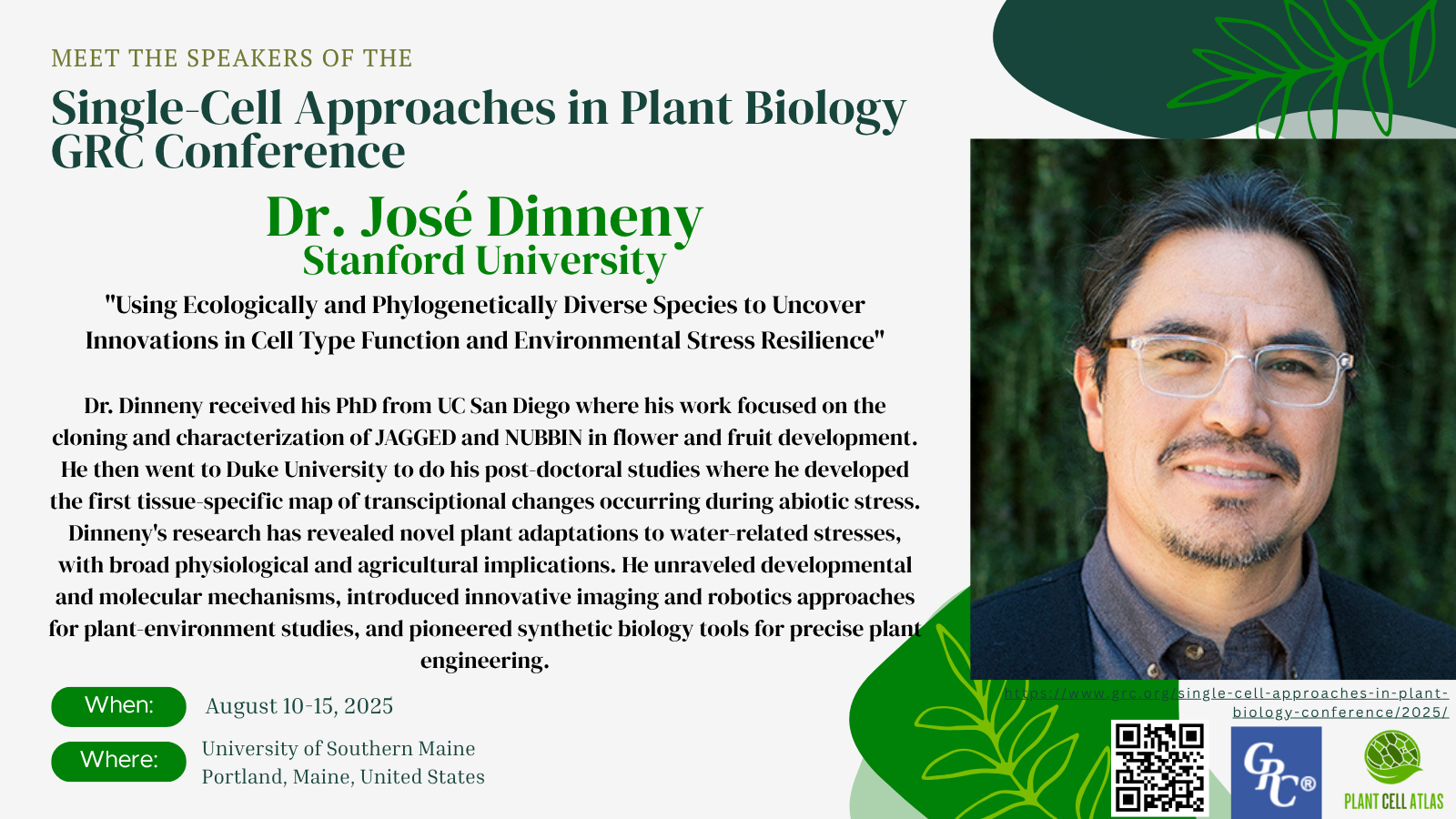 MEET THE SPEAKERS OF THE

Single-Cell Approaches in Plant Biology GRC Conference

Dr. José Dinneny
Stanford University

"Using Ecologically and Phylogenetically Diverse Species to Uncover Innovations in Cell Type Function and Environmental Stress Resilience"

Dr. Dinneny received his PhD from UC San Diego where his work focused on the cloning and characterization of JAGGED and NUBBIN in flower and fruit development. He then went to Duke University to do his post-doctoral studies where he developed the first tissue-specific map of transciptional changes occurring during abiotic stress. Dinneny's research has revealed novel plant adaptations to water-related stresses, with broad physiological and agricultural implications. He unraveled developmental and molecular mechanisms, introduced innovative imaging and robotics approaches for plant-environment studies, and pioneered synthetic biology tools for precise plant engineering.

When: August 10-15, 2025

Where: University of Southern Maine
Portland, Maine, United States

https://www.grc.org/single-cell-approaches-in-plant-biology-conference/2025/

GRC®

PLANT CELL ATLAS